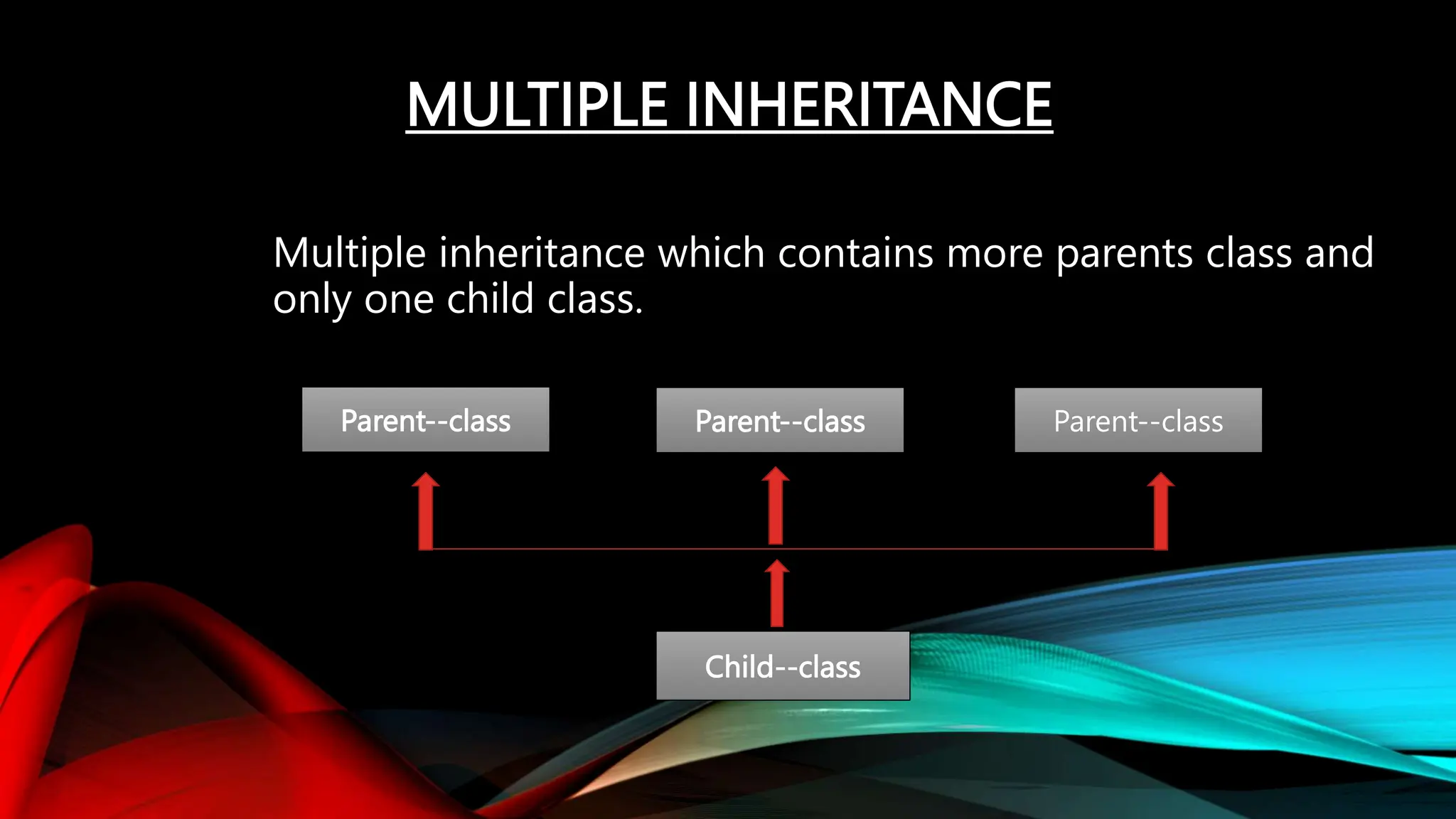 MULTIPLE INHERITANCE

Multiple inheritance which contains more parents class and only one child class.

Parent--class

Parent--class

Parent--class

Child--class